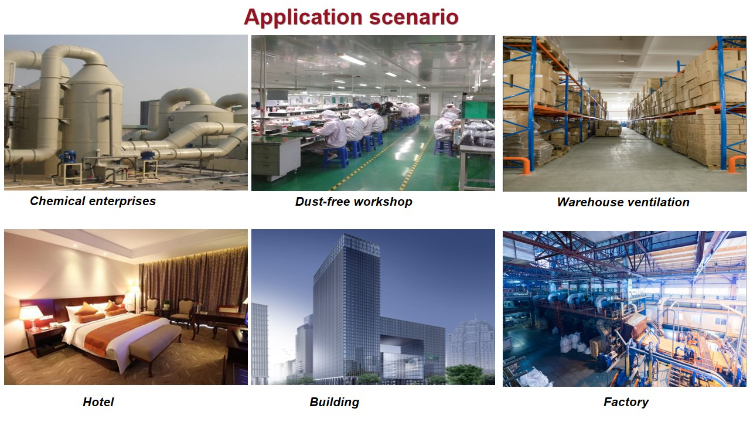 Application scenario

Chemical enterprises

Dust-free workshop

Warehouse ventilation

Hotel

Building

Factory